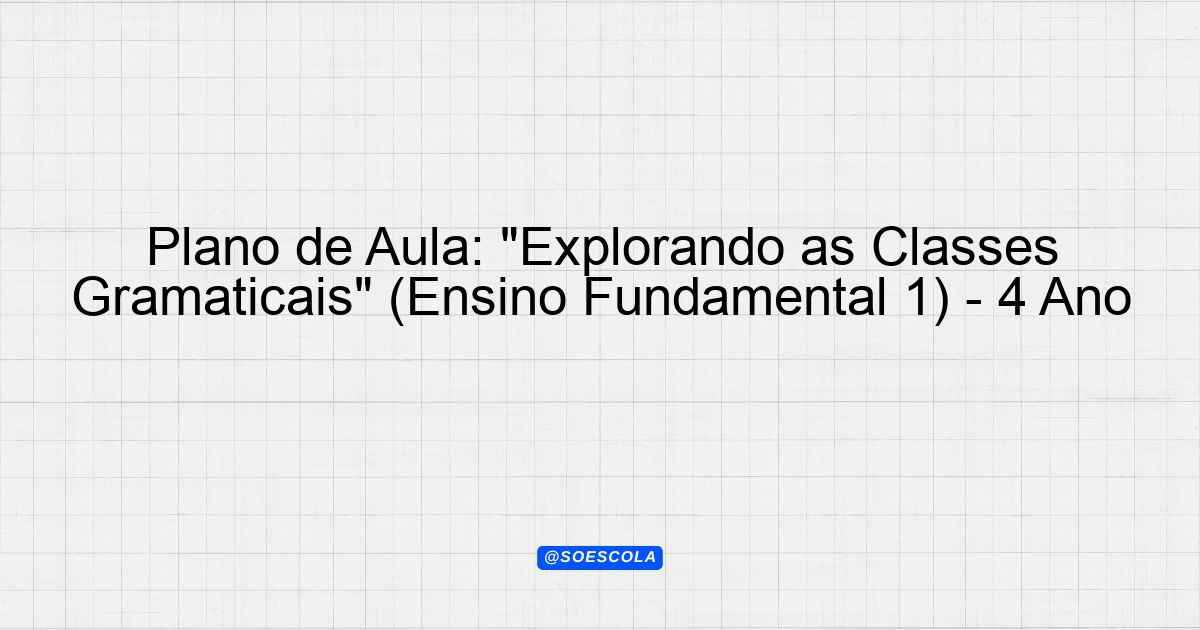 Plano de Aula: "Explorando as Classes Gramaticais" (Ensino Fundamental 1) - 4 Ano

@SOESCOLA